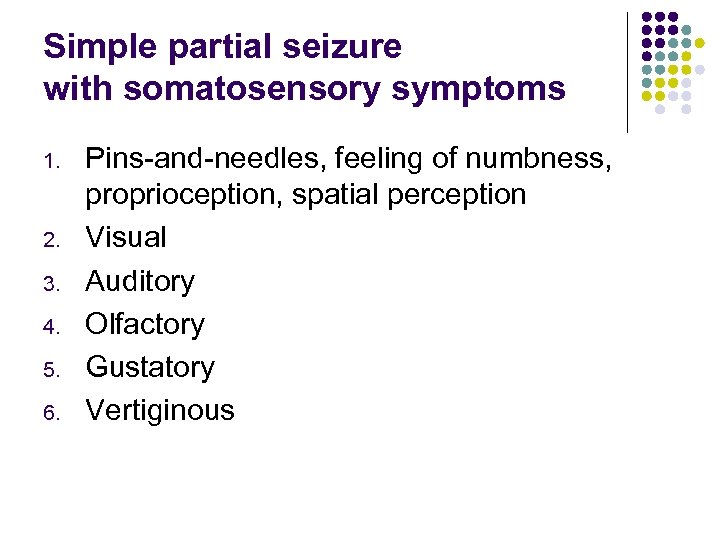 Simple partial seizure with somatosensory symptoms

1. Pins-and-needles, feeling of numbness, proprioception, spatial perception
2. Visual
3. Auditory
4. Olfactory
5. Gustatory
6. Vertiginous